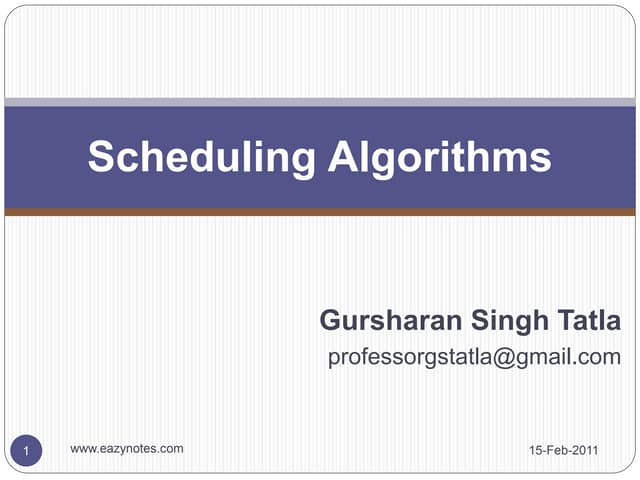 Scheduling Algorithms

Gursharan Singh Tatla
professorgstatla@gmail.com

1
www.eazynotes.com
15-Feb-2011